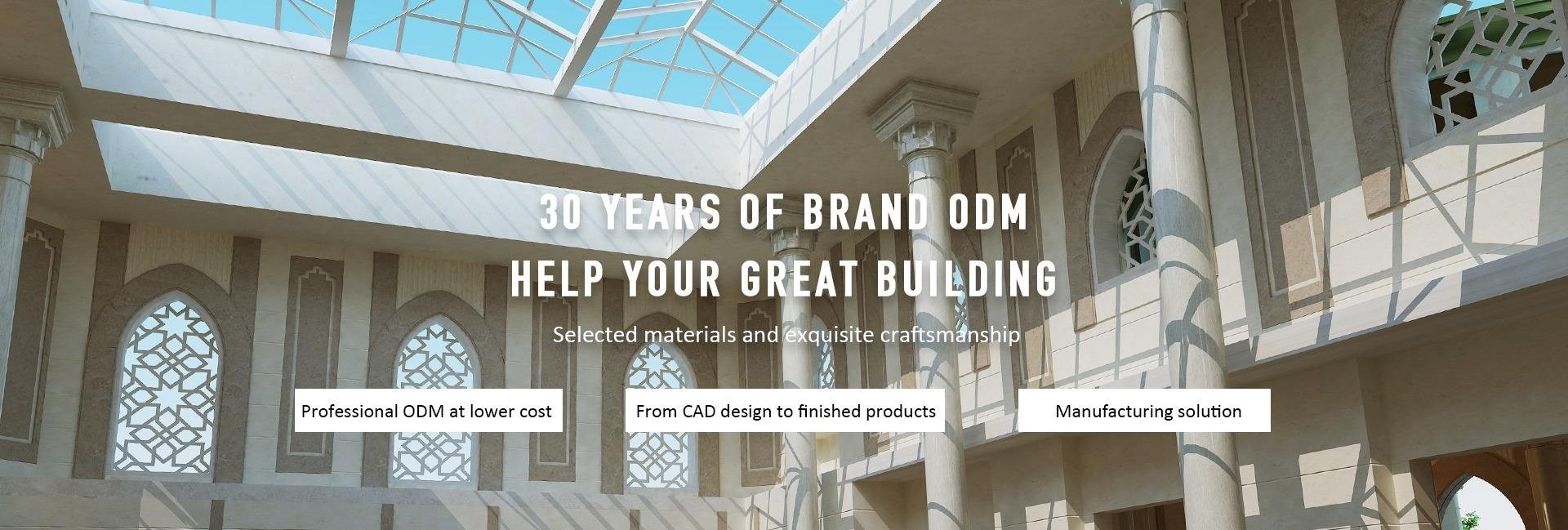 30 YEARS OF BRAND ODM
HELP YOUR GREAT BUILDING

Selected materials and exquisite craftsmanship

Professional ODM at lower cost

From CAD design to finished products

Manufacturing solution